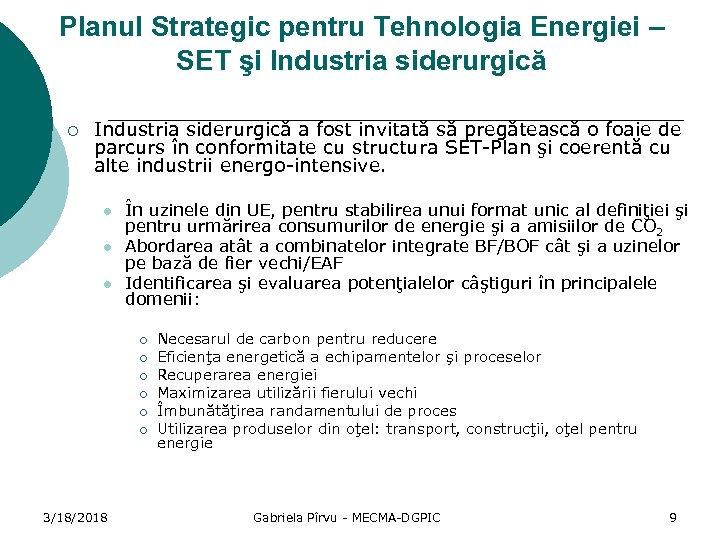 Planul Strategic pentru Tehnologia Energiei – SET şi Industria siderurgică

Industria siderurgică a fost invitată să pregătească o foaie de parcurs în conformitate cu structura SET-Plan şi coerentă cu alte industrii energo-intensive.

În uzinele din UE, pentru stabilirea unui format unic al definiţiei şi pentru urmărirea consumurilor de energie şi a amisiilor de $CO_2$

Abordarea atât a combinatelor integrate BF/BOF cât şi a uzinelor pe bază de fier vechi/EAF

Identificarea şi evaluarea potenţialelor câştiguri în principalele domenii:

Necesarul de carbon pentru reducere

Eficienţa energetică a echipamentelor şi proceselor

Recuperarea energiei

Maximizarea utilizării fierului vechi

Îmbunătăţirea randamentului de proces

Utilizarea produselor din oţel: transport, construcţii, oţel pentru energie

3/18/2018 Gabriela Pîrvu - MECMA-DGPIC 9